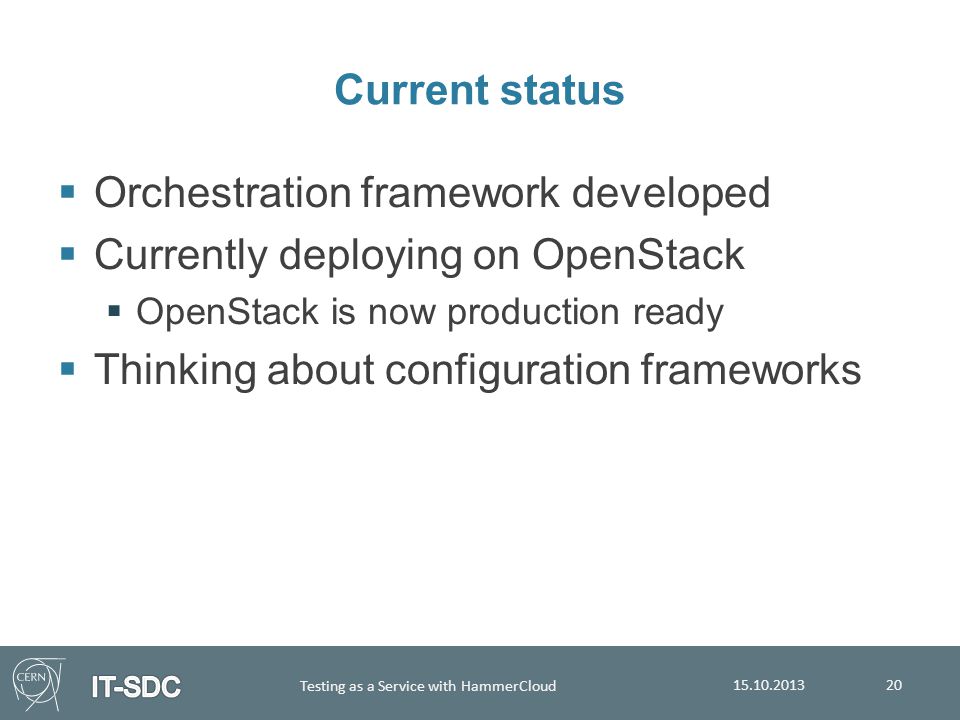 Current status

▪ Orchestration framework developed
▪ Currently deploying on OpenStack
▪ OpenStack is now production ready
▪ Thinking about configuration frameworks

CERN IT-SDC Testing as a Service with HammerCloud 15.10.2013 20